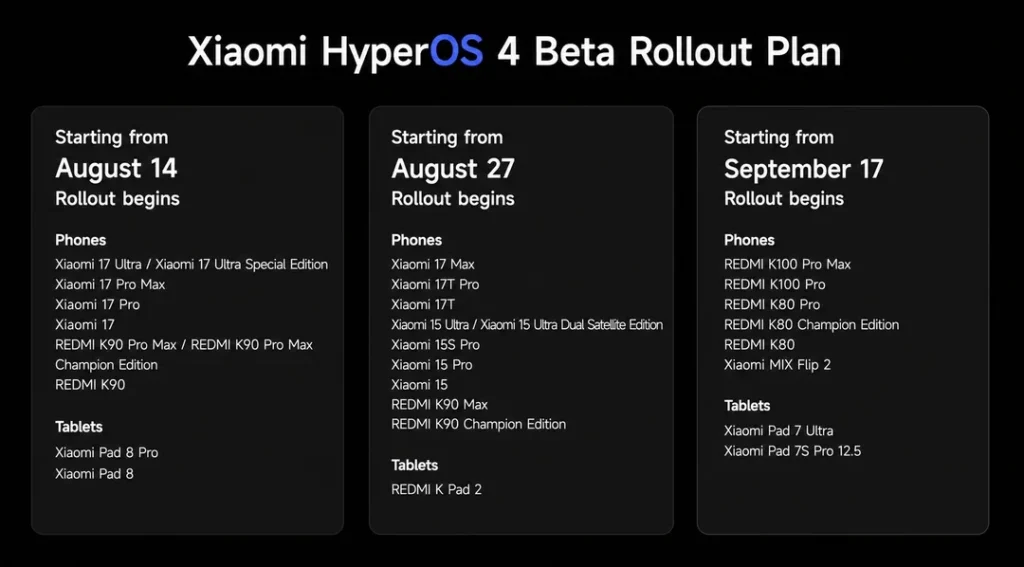 Xiaomi HyperOS 4 Beta Rollout Plan

Starting from
August 14
Rollout begins

Phones
Xiaomi 17 Ultra / Xiaomi 17 Ultra Special Edition
Xiaomi 17 Pro Max
Xiaomi 17 Pro
Xiaomi 17
REDMI K90 Pro Max / REDMI K90 Pro Max Champion Edition
REDMI K90

Tablets
Xiaomi Pad 8 Pro
Xiaomi Pad 8

Starting from
August 27
Rollout begins

Phones
Xiaomi 17 Max
Xiaomi 17T Pro
Xiaomi 17T
Xiaomi 15 Ultra / Xiaomi 15 Ultra Dual Satellite Edition
Xiaomi 15S Pro
Xiaomi 15 Pro
Xiaomi 15
REDMI K90 Max
REDMI K90 Champion Edition

Tablets
REDMI K Pad 2

Starting from
September 17
Rollout begins

Phones
REDMI K100 Pro Max
REDMI K100 Pro
REDMI K80 Pro
REDMI K80 Champion Edition
REDMI K80
Xiaomi MIX Flip 2

Tablets
Xiaomi Pad 7 Ultra
Xiaomi Pad 7S Pro 12.5